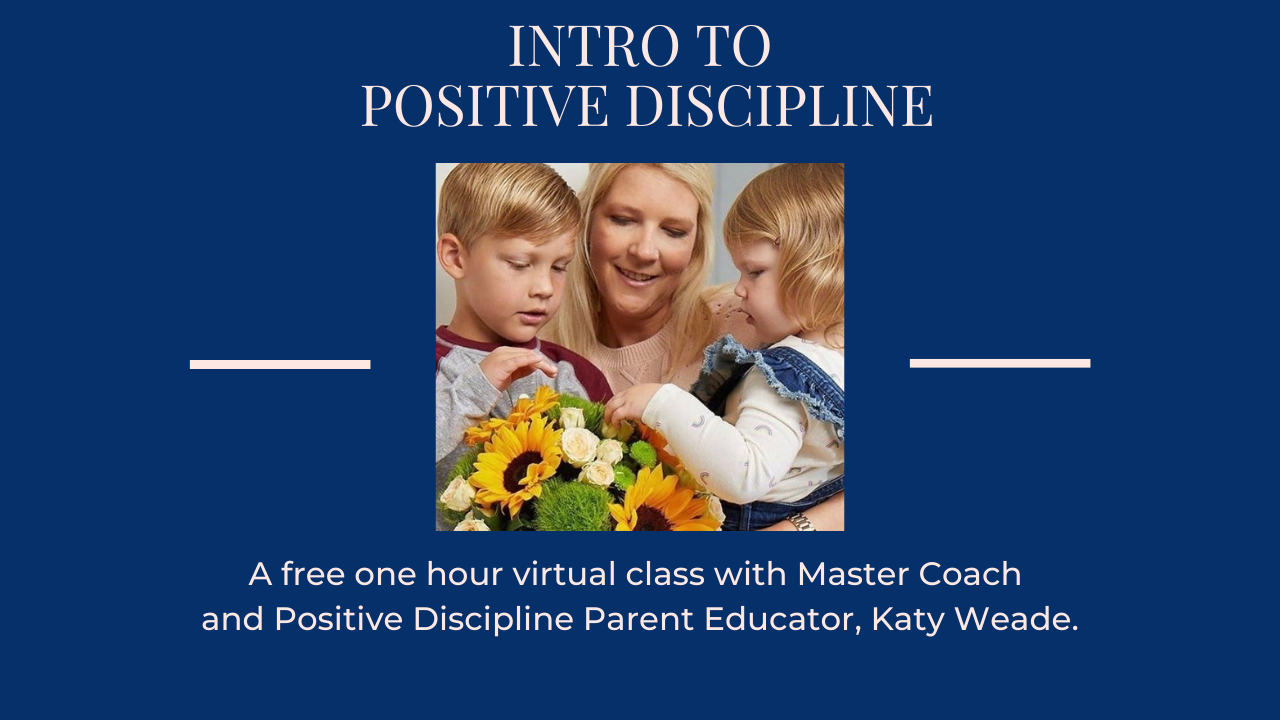 INTRO TO
POSITIVE DISCIPLINE

A free one hour virtual class with Master Coach and Positive Discipline Parent Educator, Katy Weade.